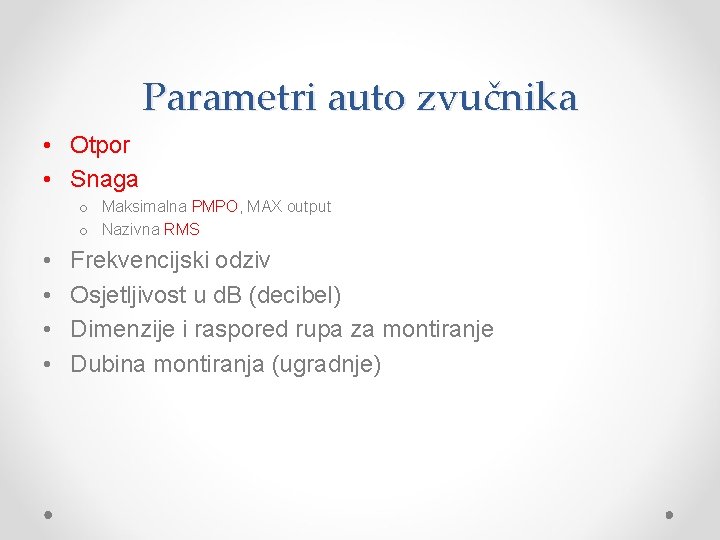 Parametri auto zvučnika

• Otpor
• Snaga
  o Maksimalna PMPO, MAX output
  o Nazivna RMS
• Frekvencijski odziv
• Osjetljivost u dB (decibel)
• Dimenzije i raspored rupa za montiranje
• Dubina montiranja (ugradnje)